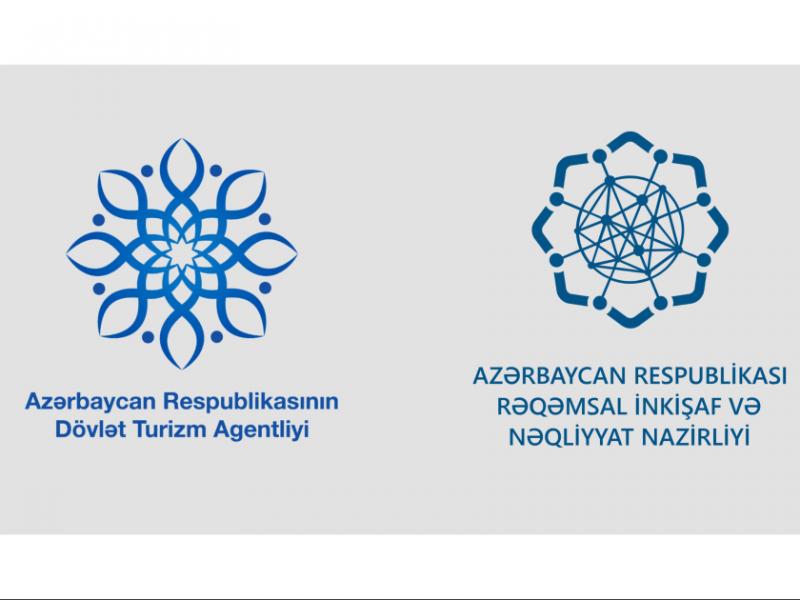 Azərbaycan Respublikasının Dövlət Turizm Agentliyi

AZƏRBAYCAN RESPUBLİKASI RƏQƏMSAL İNKİŞAF VƏ NƏQLİYYAT NAZİRLİYİ